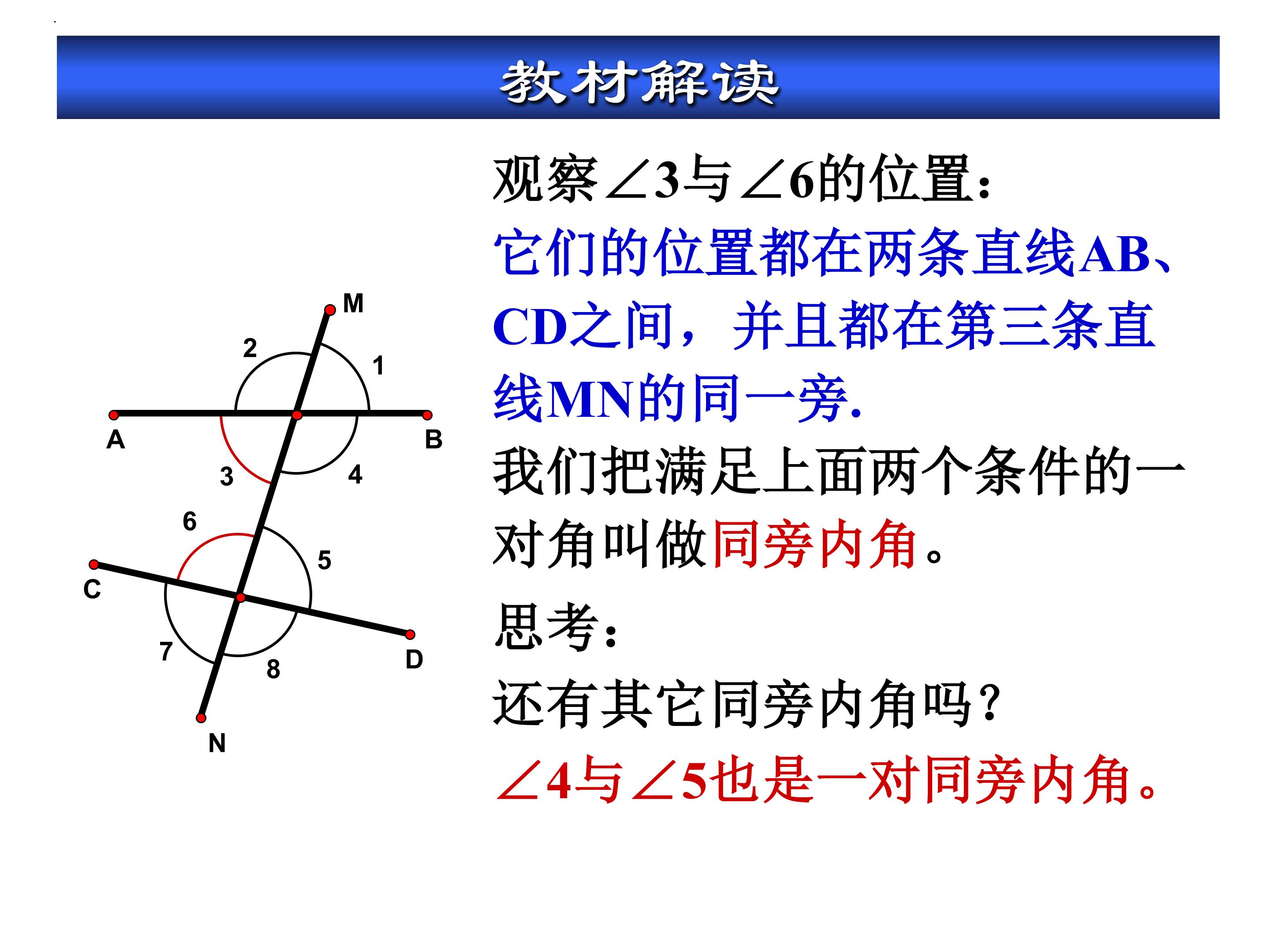 教材解读

M
2
1
A
B
3
4
6
5
C
7
8
D
N

观察$\angle 3$与$\angle 6$的位置：
它们的位置都在两条直线AB、CD之间，并且都在第三条直线MN的同一旁.
我们把满足上面两个条件的一对角叫做同旁内角。

思考：
还有其它同旁内角吗？
$\angle 4$与$\angle 5$也是一对同旁内角。